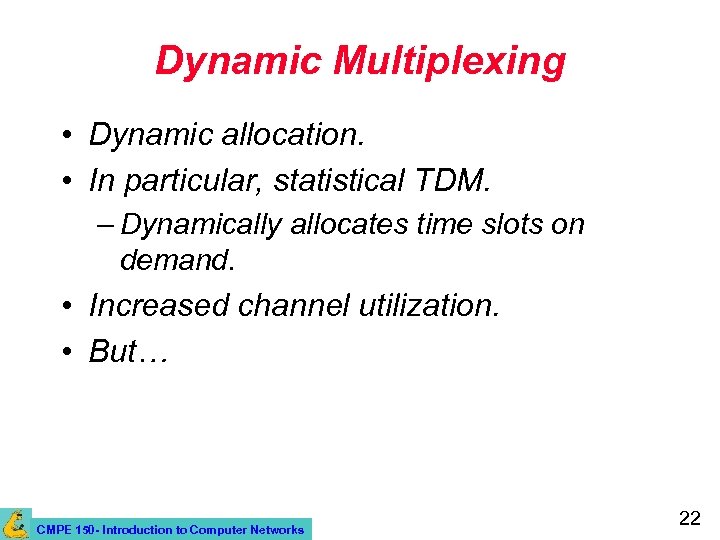 Dynamic Multiplexing

• Dynamic allocation.
• In particular, statistical TDM.
– Dynamically allocates time slots on demand.
• Increased channel utilization.
• But…

CMPE 150- Introduction to Computer Networks

22